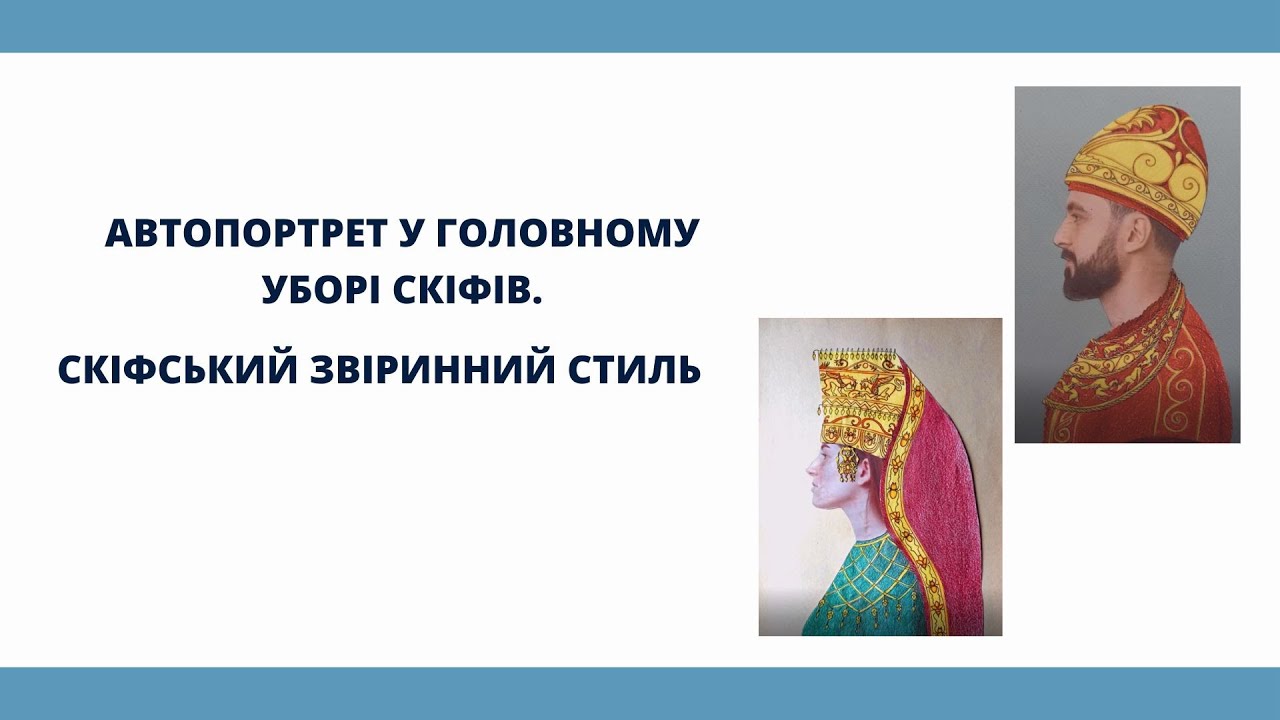 АВТОПОРТРЕТ У ГОЛОВНОМУ УБОРІ СКІФІВ.

СКІФСЬКИЙ ЗВІРИННИЙ СТИЛЬ